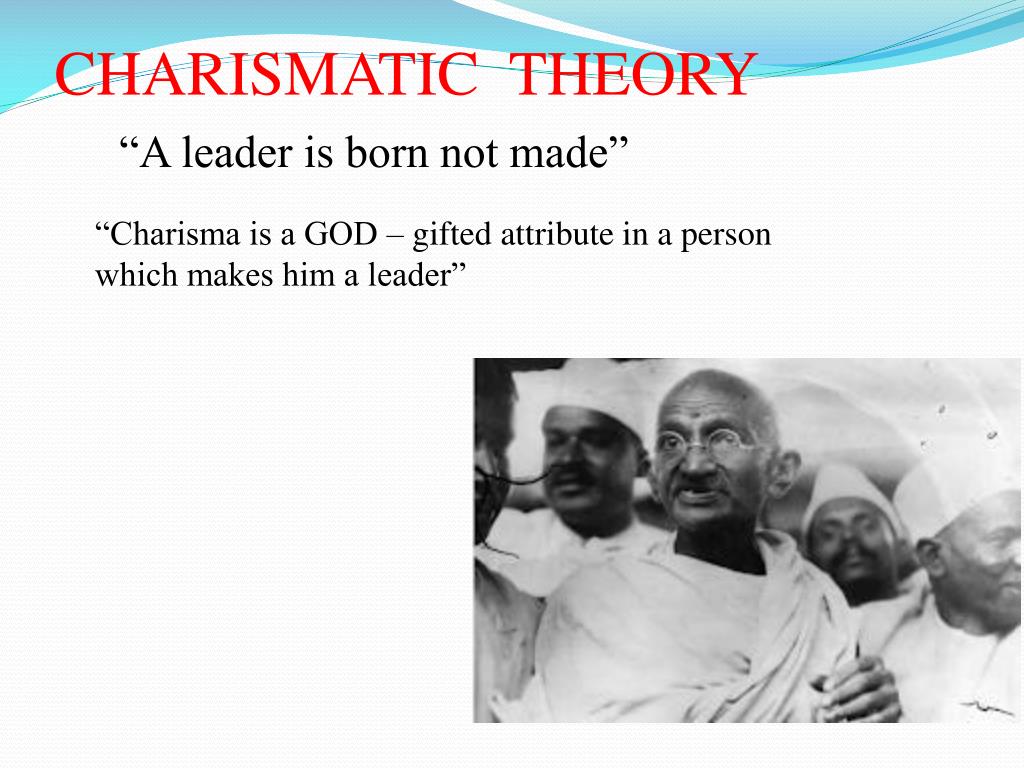 CHARISMATIC THEORY

“A leader is born not made”

“Charisma is a GOD – gifted attribute in a person which makes him a leader”